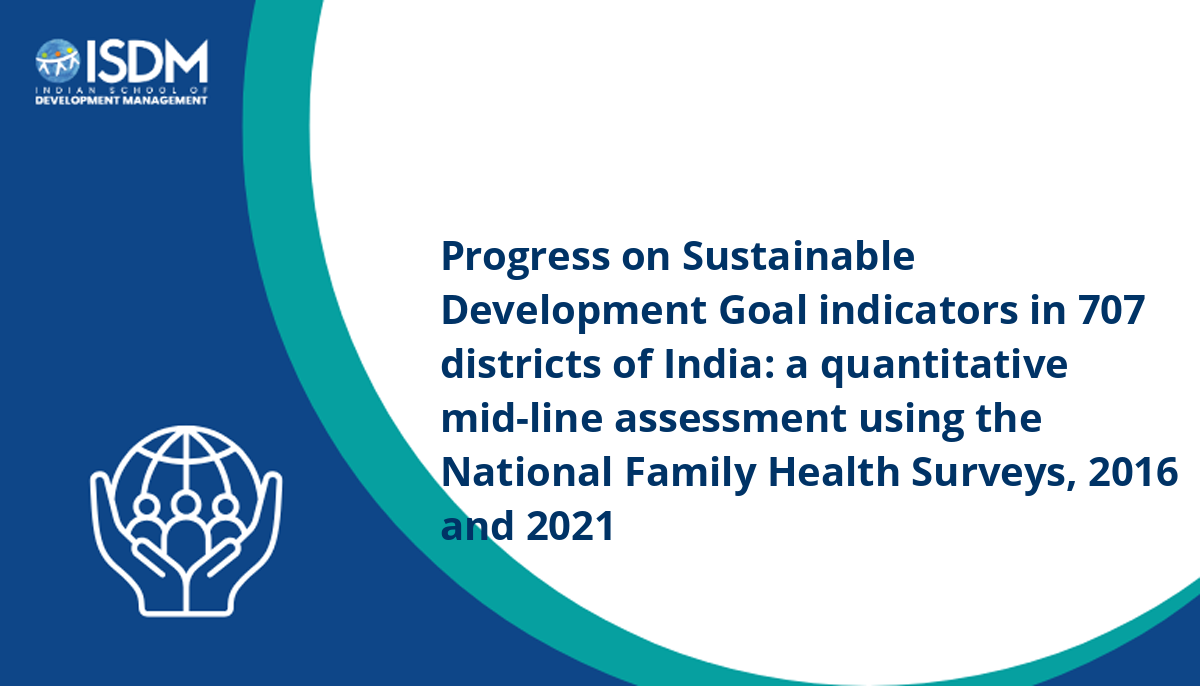 ISDM
INDIAN SCHOOL OF
DEVELOPMENT MANAGEMENT

Progress on Sustainable Development Goal indicators in 707 districts of India: a quantitative mid-line assessment using the National Family Health Surveys, 2016 and 2021